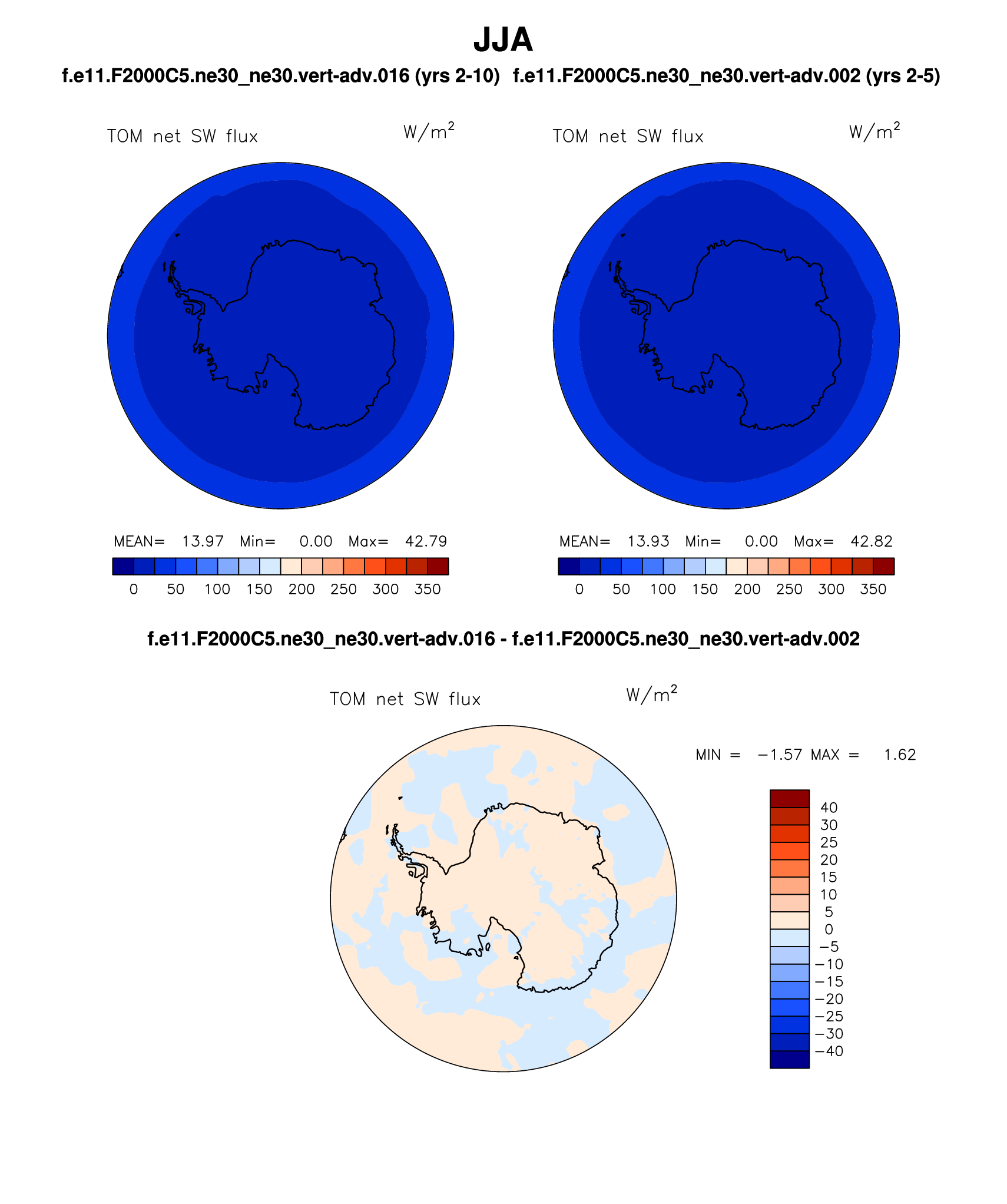 JJA

f.e11.F2000C5.ne30_ne30.vert-adv.016 (yrs 2-10)

TOM net SW flux $W/m^2$

MEAN= 13.97 Min= 0.00 Max= 42.79

0 50 100 150 200 250 300 350

f.e11.F2000C5.ne30_ne30.vert-adv.002 (yrs 2-5)

TOM net SW flux $W/m^2$

MEAN= 13.93 Min= 0.00 Max= 42.82

0 50 100 150 200 250 300 350

f.e11.F2000C5.ne30_ne30.vert-adv.016 - f.e11.F2000C5.ne30_ne30.vert-adv.002

TOM net SW flux $W/m^2$

MIN = −1.57 MAX = 1.62

40
30
25
20
15
10
5
0
−5
−10
−15
−20
−25
−30
−40